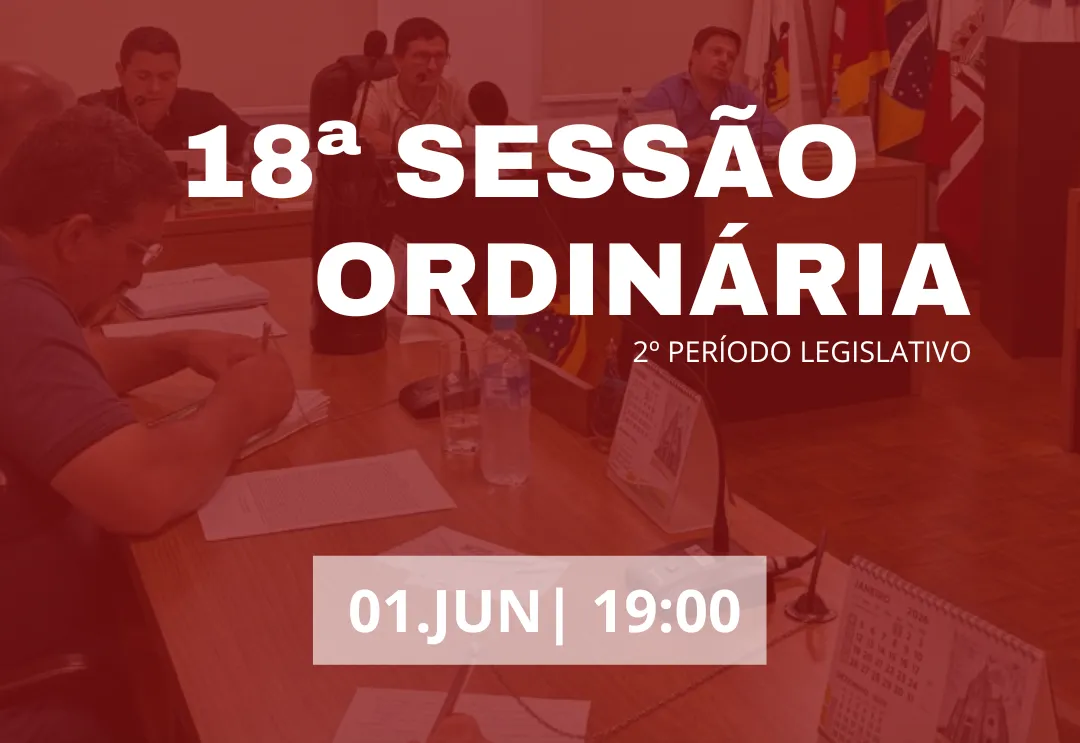 18ª SESSÃO ORDINÁRIA

2º PERÍODO LEGISLATIVO

01.JUN | 19:00